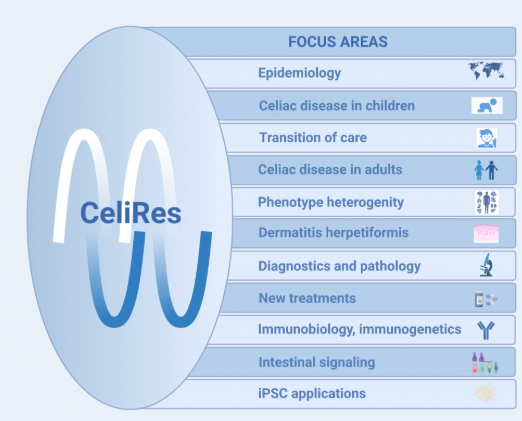 CeliRes

FOCUS AREAS

Epidemiology

Celiac disease in children

Transition of care

Celiac disease in adults

Phenotype heterogenity

Dermatitis herpetiformis

Diagnostics and pathology

New treatments

Immunobiology, immunogenetics

Intestinal signaling

iPSC applications